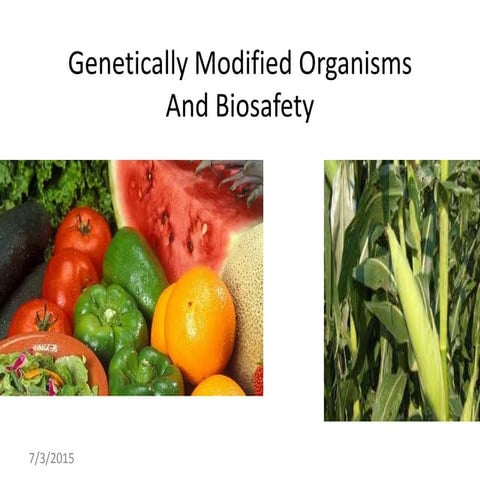 Genetically Modified Organisms
And Biosafety

7/3/2015